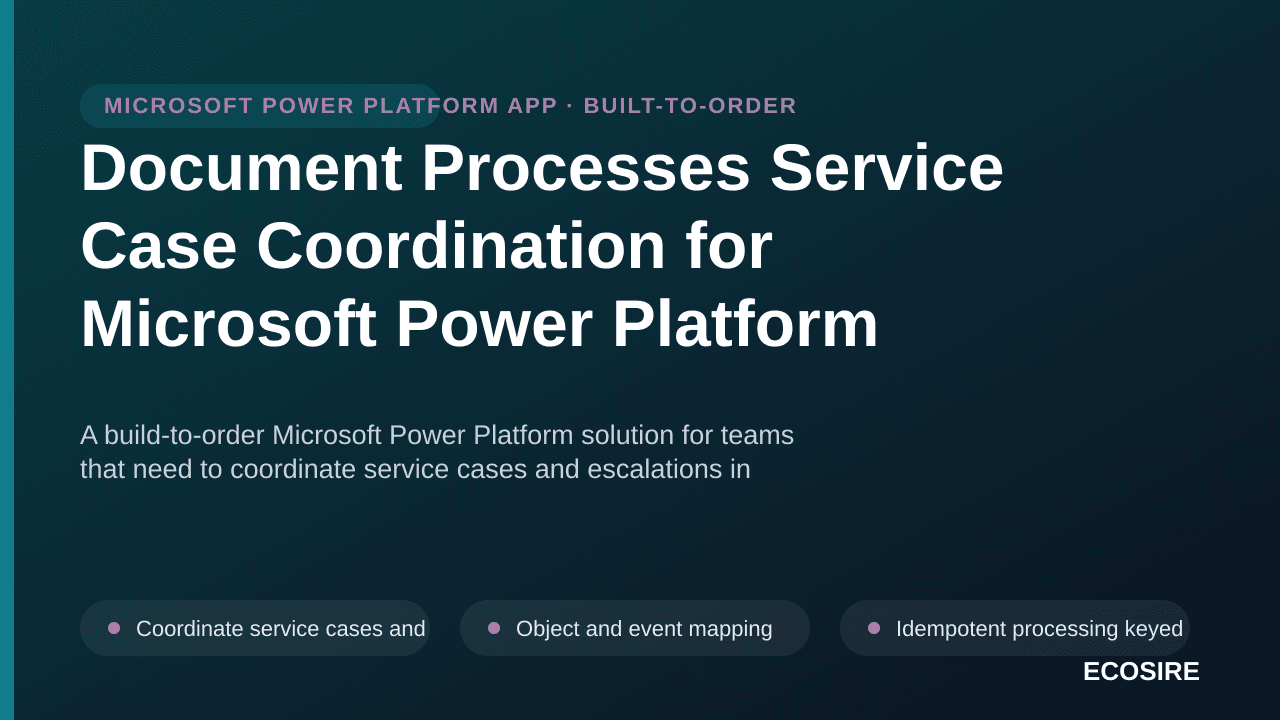 MICROSOFT POWER PLATFORM APP · BUILT-TO-ORDER

Document Processes Service Case Coordination for Microsoft Power Platform

A build-to-order Microsoft Power Platform solution for teams that need to coordinate service cases and escalations in

Coordinate service cases and

Object and event mapping

Idempotent processing keyed

ECOSIRE